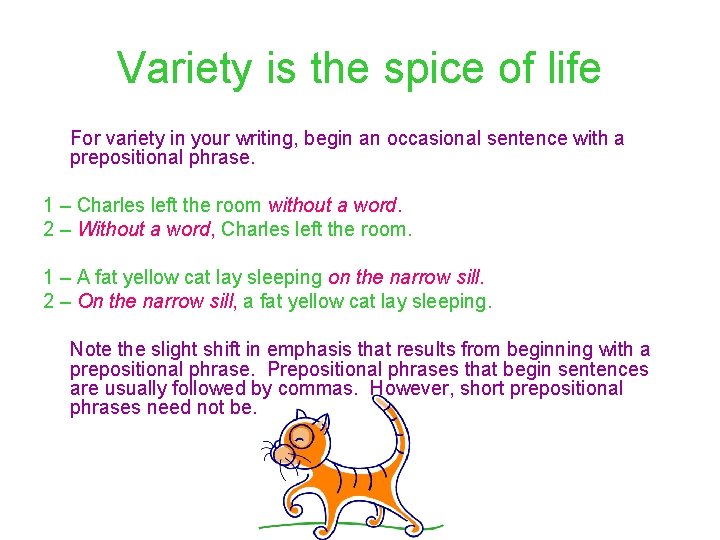 Variety is the spice of life

For variety in your writing, begin an occasional sentence with a prepositional phrase.

1 – Charles left the room without a word.
2 – Without a word, Charles left the room.

1 – A fat yellow cat lay sleeping on the narrow sill.
2 – On the narrow sill, a fat yellow cat lay sleeping.

Note the slight shift in emphasis that results from beginning with a prepositional phrase. Prepositional phrases that begin sentences are usually followed by commas. However, short prepositional phrases need not be.